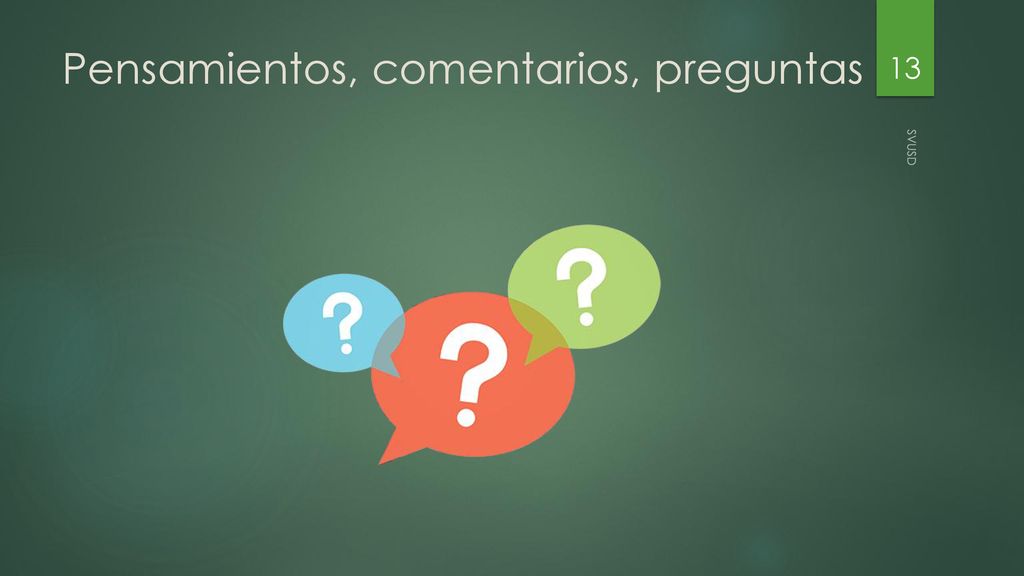 Pensamientos, comentarios, preguntas

13

SVUSD

?

?

?